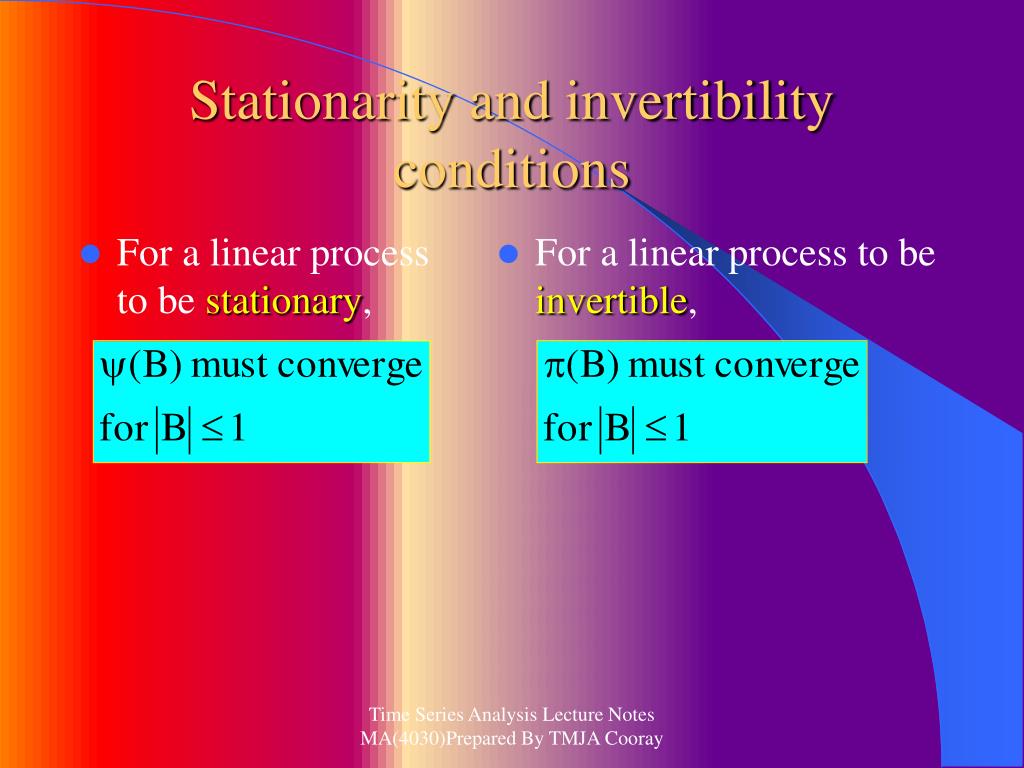 Stationarity and invertibility conditions

For a linear process to be stationary,

$\psi(B)$ must converge for $|B| \leq 1$

For a linear process to be invertible,

$\pi(B)$ must converge for $|B| \leq 1$

Time Series Analysis Lecture Notes
MA(4030)Prepared By TMJA Cooray